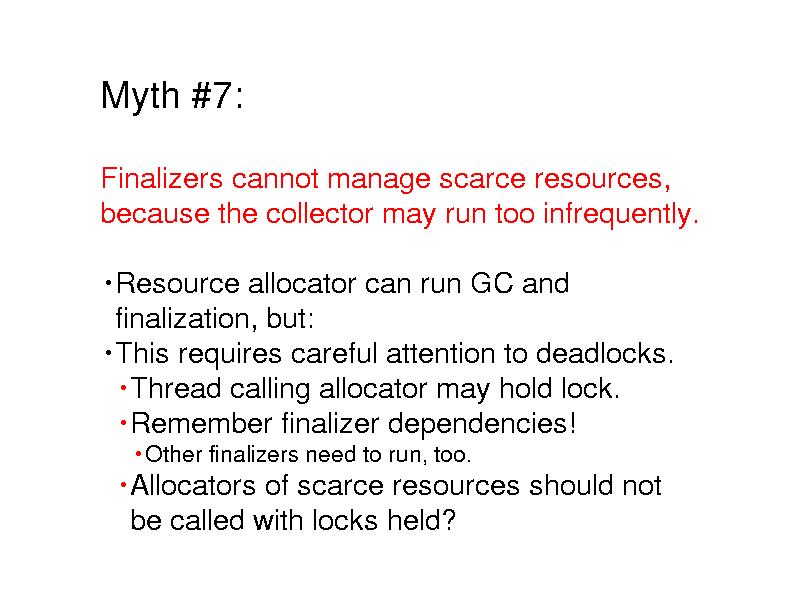 Myth #7:

Finalizers cannot manage scarce resources, because the collector may run too infrequently.

•Resource allocator can run GC and finalization, but:
•This requires careful attention to deadlocks.
•Thread calling allocator may hold lock.
•Remember finalizer dependencies!
•Other finalizers need to run, too.
•Allocators of scarce resources should not be called with locks held?